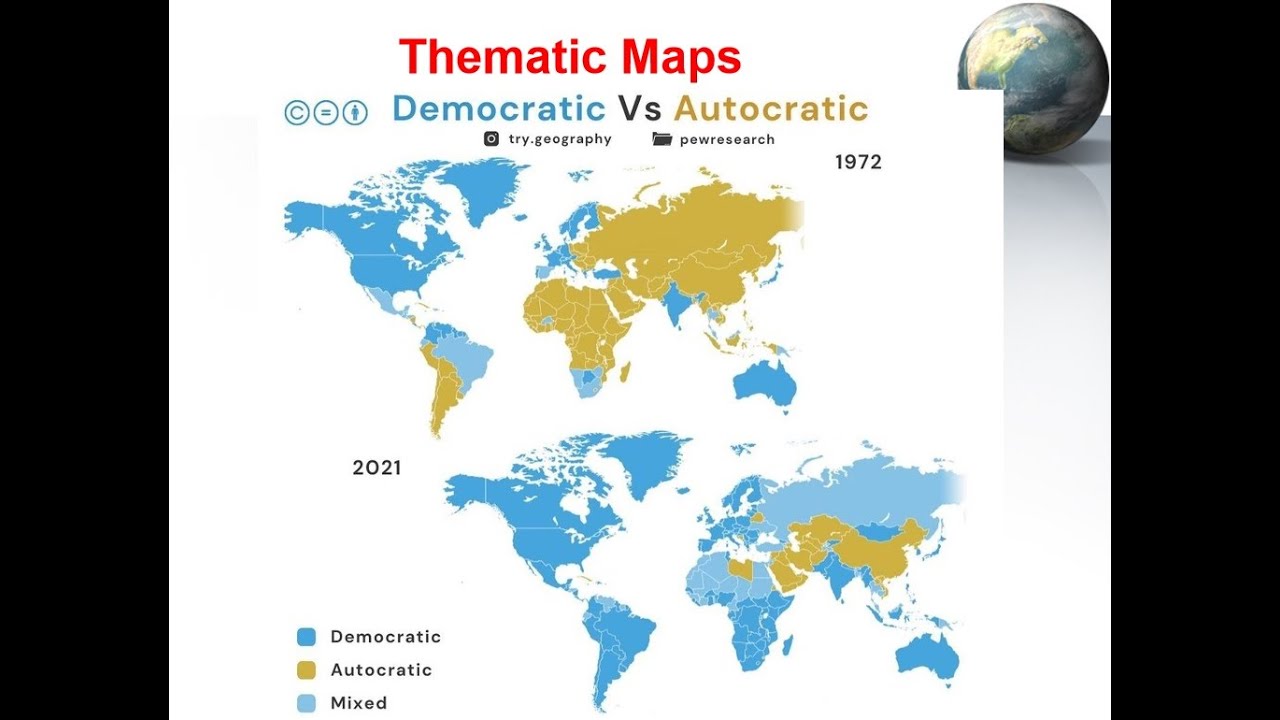 Thematic Maps

Democratic Vs Autocratic

try.geography pewresearch

1972

2021

Democratic

Autocratic

Mixed